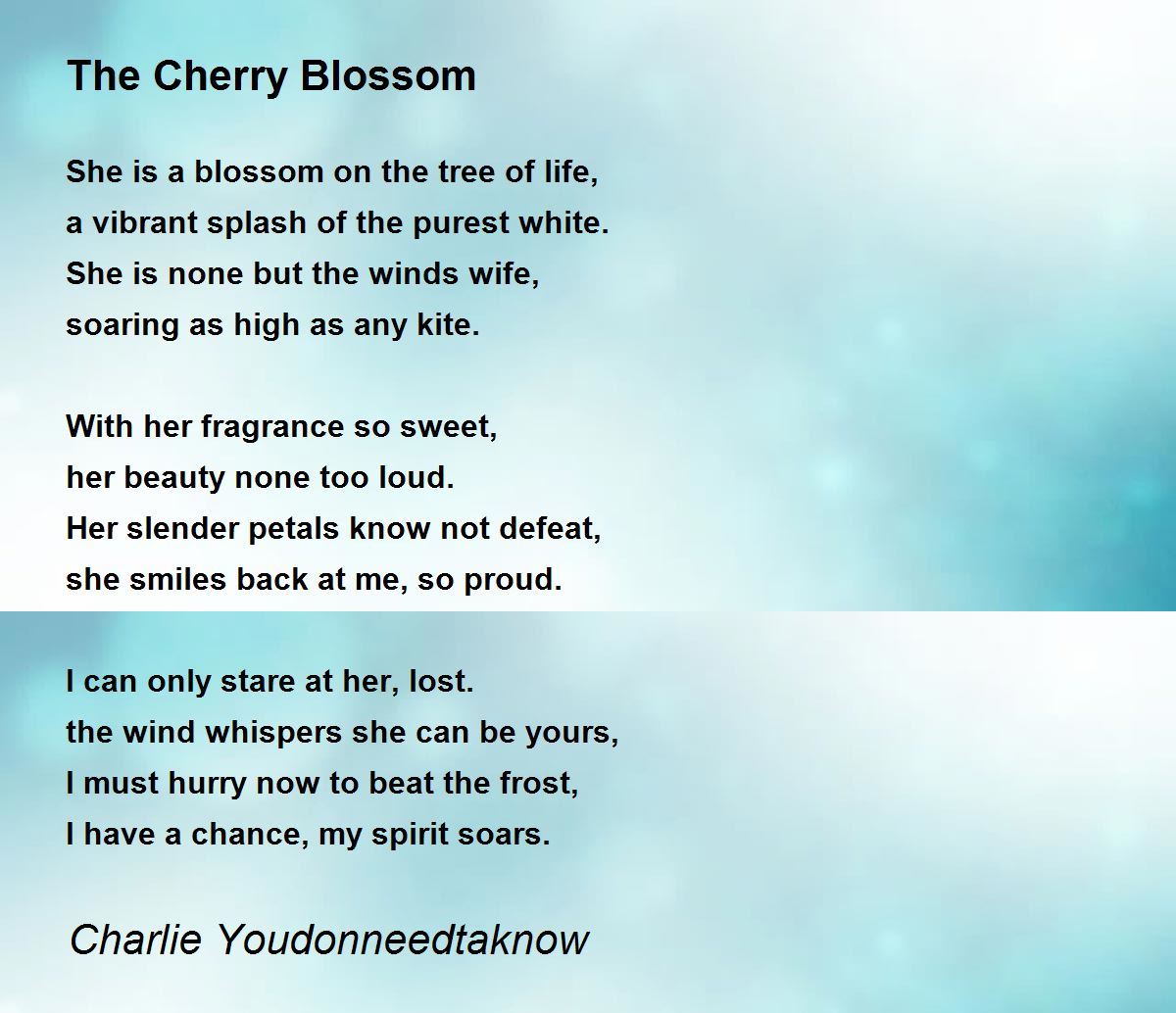 The Cherry Blossom

She is a blossom on the tree of life,
a vibrant splash of the purest white.
She is none but the winds wife,
soaring as high as any kite.

With her fragrance so sweet,
her beauty none too loud.
Her slender petals know not defeat,
she smiles back at me, so proud.

I can only stare at her, lost.
the wind whispers she can be yours,
I must hurry now to beat the frost,
I have a chance, my spirit soars.

Charlie Youdonneedtaknow